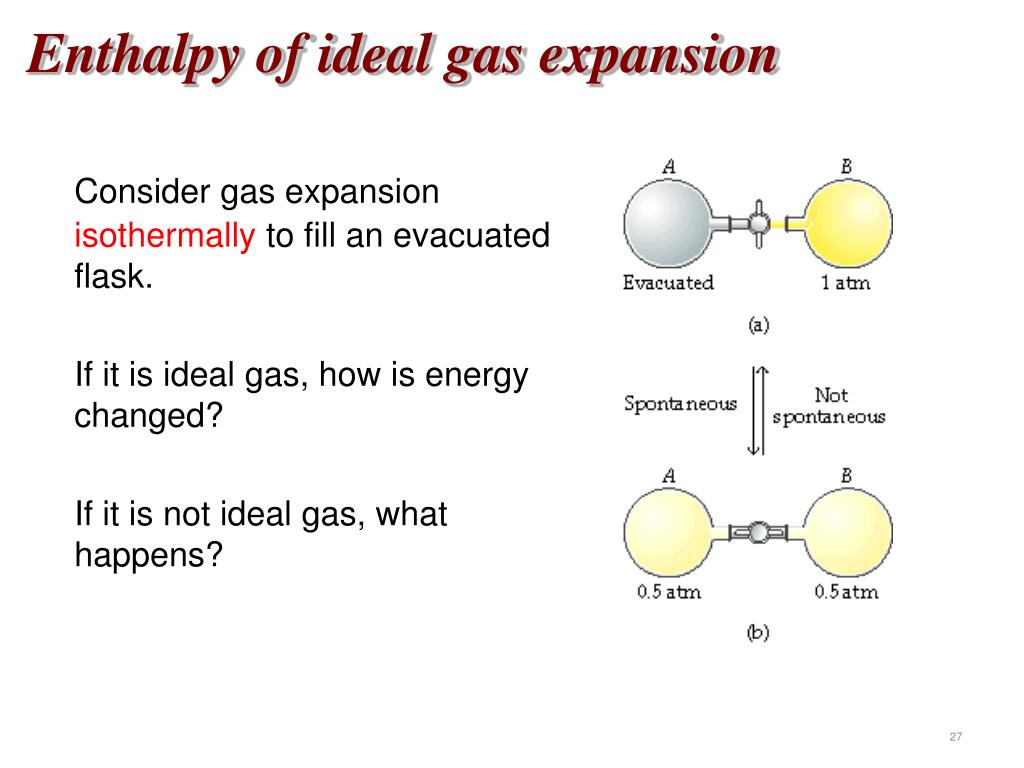 Enthalpy of ideal gas expansion

Consider gas expansion isothermally to fill an evacuated flask.

If it is ideal gas, how is energy changed?

If it is not ideal gas, what happens?

A
B
Evacuated
1 atm
(a)
Spontaneous
Not spontaneous
A
B
0.5 atm
0.5 atm
(b)

27